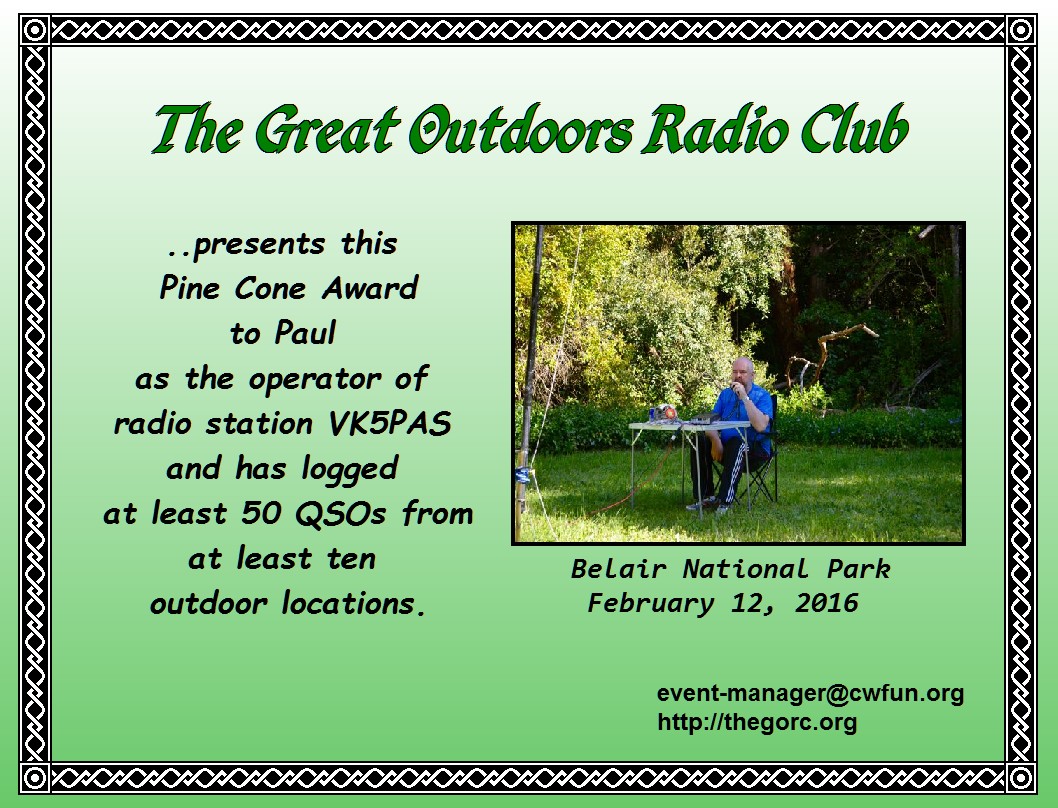 The Great Outdoors Radio Club

..presents this
Pine Cone Award
to Paul
as the operator of
radio station VK5PAS
and has logged
at least 50 QSOs from
at least ten
outdoor locations.

Belair National Park
February 12, 2016

event-manager@cwfun.org
http://thegorc.org